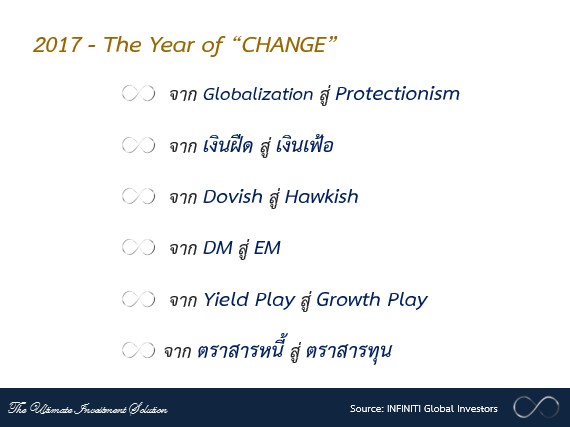 2017 - The Year of “CHANGE”

จาก Globalization สู่ Protectionism

จาก เงินฝืด สู่ เงินเฟ้อ

จาก Dovish สู่ Hawkish

จาก DM สู่ EM

จาก Yield Play สู่ Growth Play

จาก ตราสารหนี้ สู่ ตราสารทุน

The Ultimate Investment Solution

Source: INFINITI Global Investors